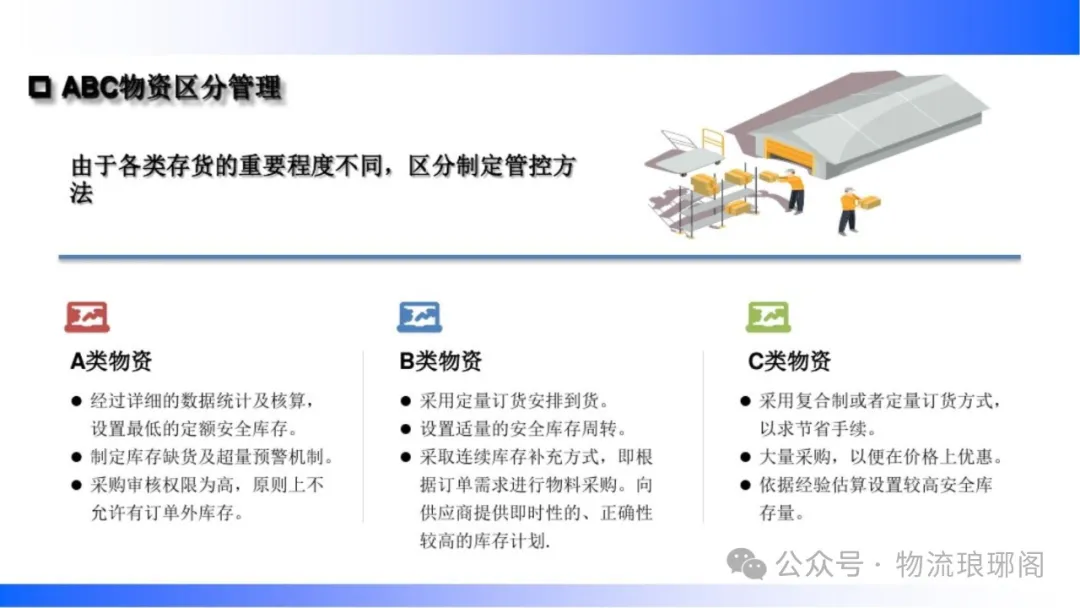 ABC物资区分管理

由于各类存货的重要程度不同，区分制定管控方法

A类物资

● 经过详细的数据统计及核算，设置最低的定额安全库存。
● 制定库存缺货及超量预警机制。
● 采购审核权限为高，原则上不允许有订单外库存。

B类物资

● 采用定量订货安排到货。
● 设置适量的安全库存周转。
● 采取连续库存补充方式，即根据订单需求进行物料采购。向供应商提供即时性的、正确性较高的库存计划.

C类物资

● 采用复合制或者定量订货方式，以求节省手续。
● 大量采购，以便在价格上优惠。
● 依据经验估算设置较高安全库存量。

公众号 · 物流琅琊阁